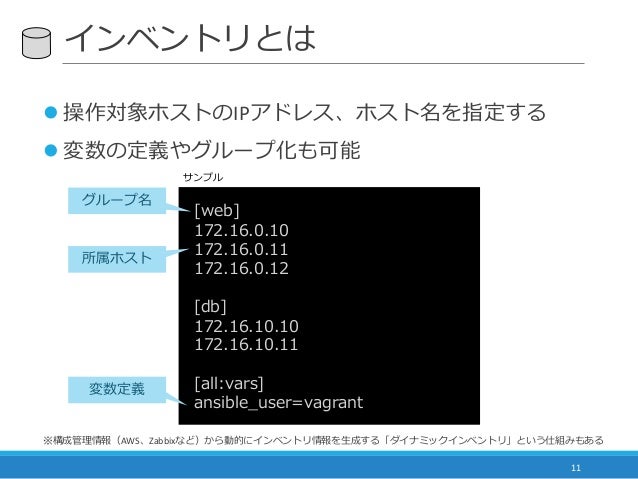 インベントリとは

操作対象ホストのIPアドレス、ホスト名を指定する

変数の定義やグループ化も可能

サンプル

グループ名

所属ホスト

変数定義

[web]
172.16.0.10
172.16.0.11
172.16.0.12

[db]
172.16.10.10
172.16.10.11

[all:vars]
ansible_user=vagrant

※構成管理情報（AWS、Zabbixなど）から動的にインベントリ情報を生成する「ダイナミックインベントリ」という仕組みもある

11